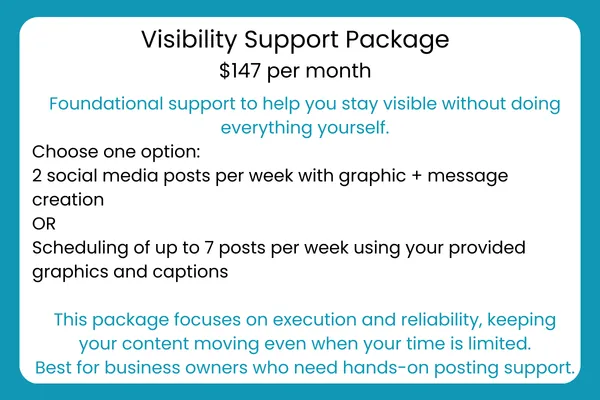 Visibility Support Package
$147 per month

Foundational support to help you stay visible without doing everything yourself.

Choose one option:
2 social media posts per week with graphic + message creation
OR
Scheduling of up to 7 posts per week using your provided graphics and captions

This package focuses on execution and reliability, keeping your content moving even when your time is limited.
Best for business owners who need hands-on posting support.